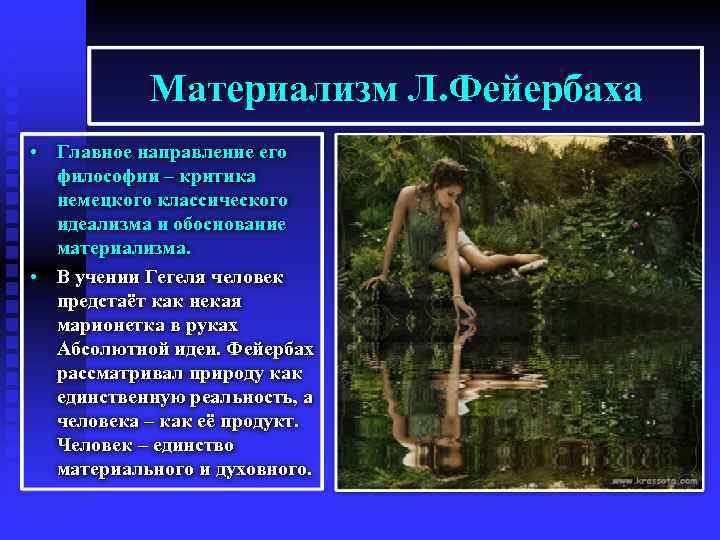 Материализм Л.Фейербаха

• Главное направление его философии – критика немецкого классического идеализма и обоснование материализма.
• В учении Гегеля человек предстаёт как некая марионетка в руках Абсолютной идеи. Фейербах рассматривал природу как единственную реальность, а человека – как её продукт. Человек – единство материального и духовного.

www.krasseta.com